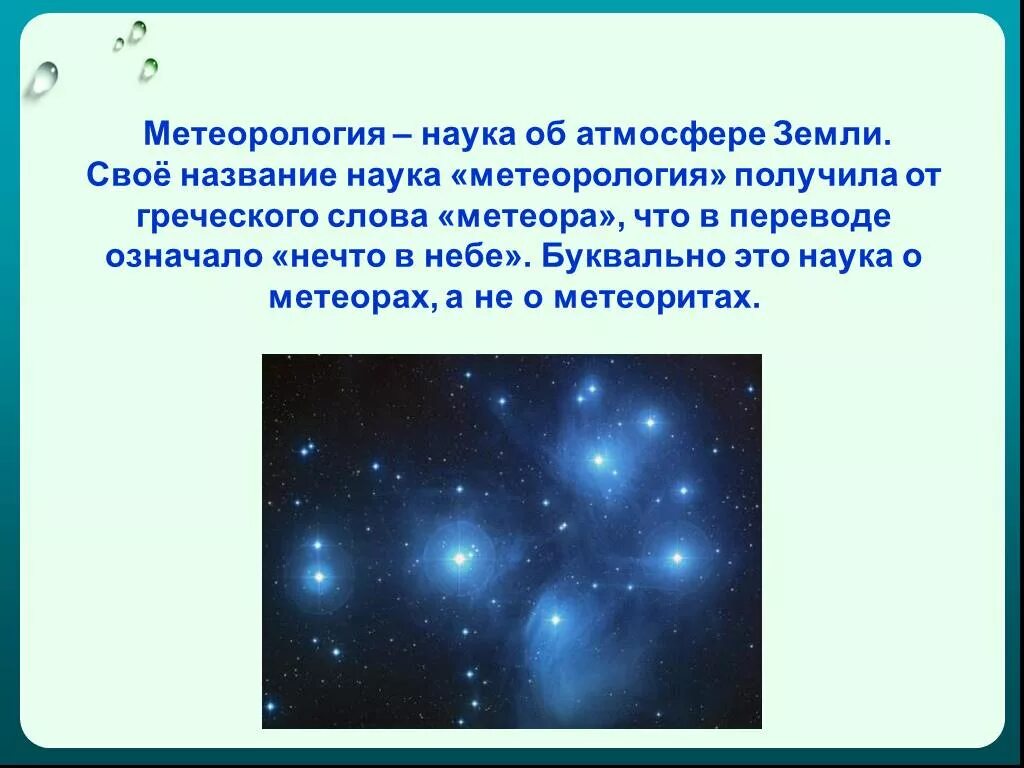 Метеорология – наука об атмосфере Земли. Своё название наука «метеорология» получила от греческого слова «метеора», что в переводе означало «нечто в небе». Буквально это наука о метеорах, а не о метеоритах.